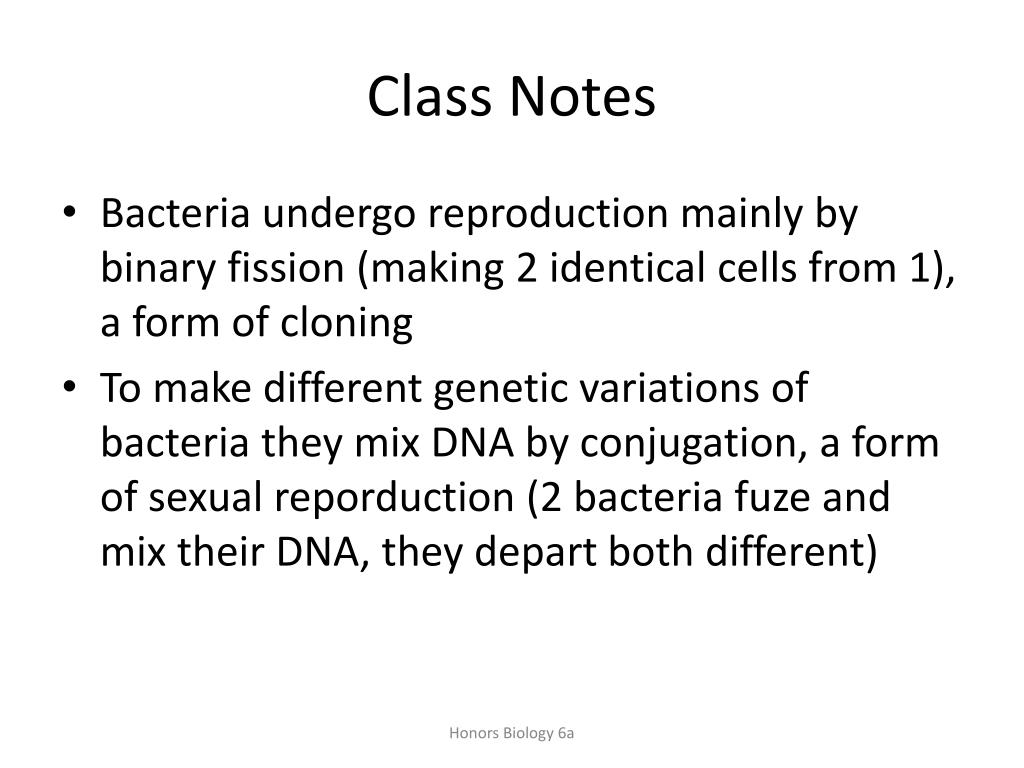 Class Notes

• Bacteria undergo reproduction mainly by binary fission (making 2 identical cells from 1), a form of cloning
• To make different genetic variations of bacteria they mix DNA by conjugation, a form of sexual reporduction (2 bacteria fuze and mix their DNA, they depart both different)

Honors Biology 6a